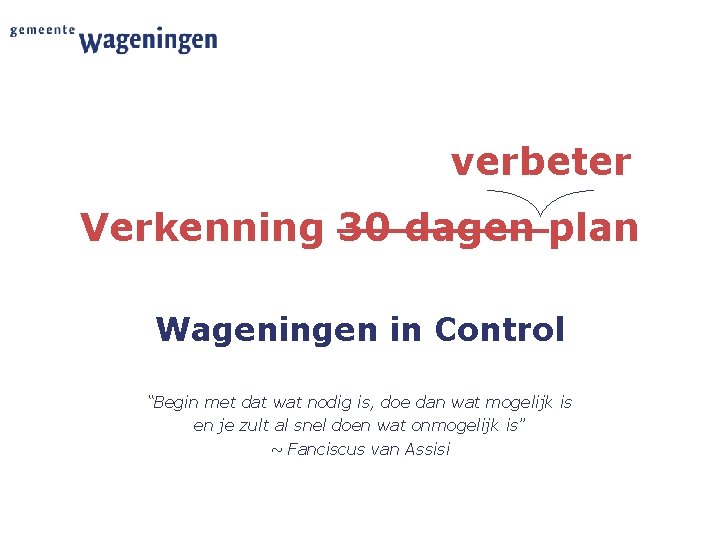 gemeente wageningen

verbeter

Verkenning ~~30 dagen~~ plan

Wageningen in Control

"Begin met dat wat nodig is, doe dan wat mogelijk is en je zult al snel doen wat onmogelijk is"
~ Fanciscus van Assisi